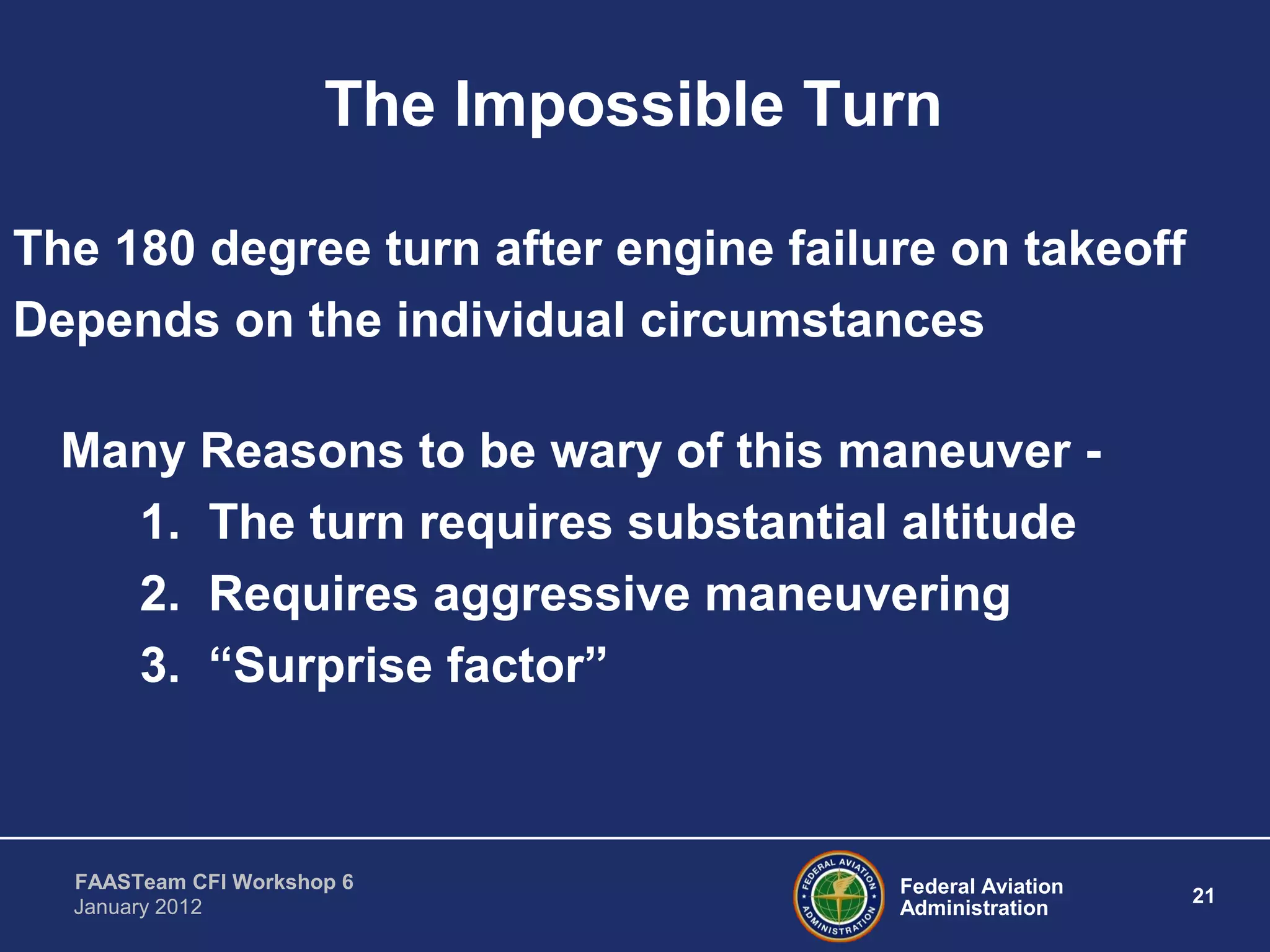 The Impossible Turn

The 180 degree turn after engine failure on takeoff
Depends on the individual circumstances

Many Reasons to be wary of this maneuver -
1. The turn requires substantial altitude
2. Requires aggressive maneuvering
3. “Surprise factor”

FAASTeam CFI Workshop 6
January 2012

FEDERAL AVIATION ADMINISTRATION

Federal Aviation Administration

21